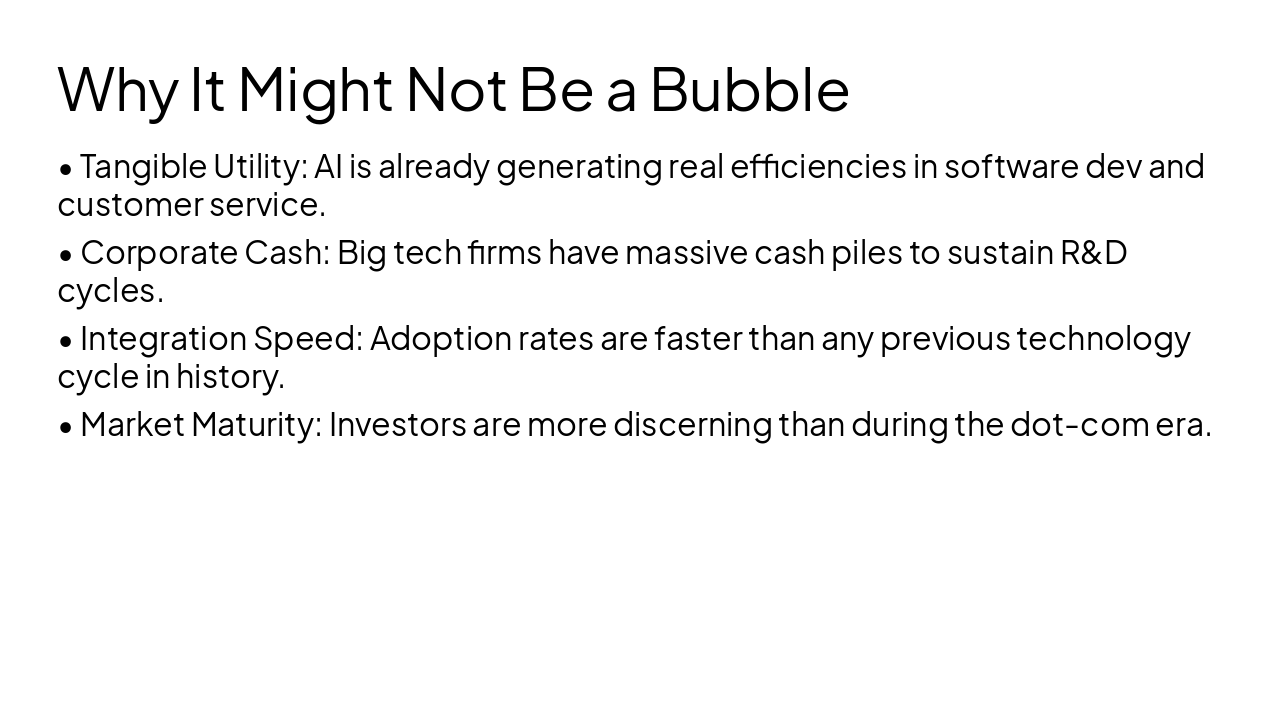 Why It Might Not Be a Bubble

• Tangible Utility: AI is already generating real efficiencies in software dev and customer service.

• Corporate Cash: Big tech firms have massive cash piles to sustain R&D cycles.

• Integration Speed: Adoption rates are faster than any previous technology cycle in history.

• Market Maturity: Investors are more discerning than during the dot-com era.